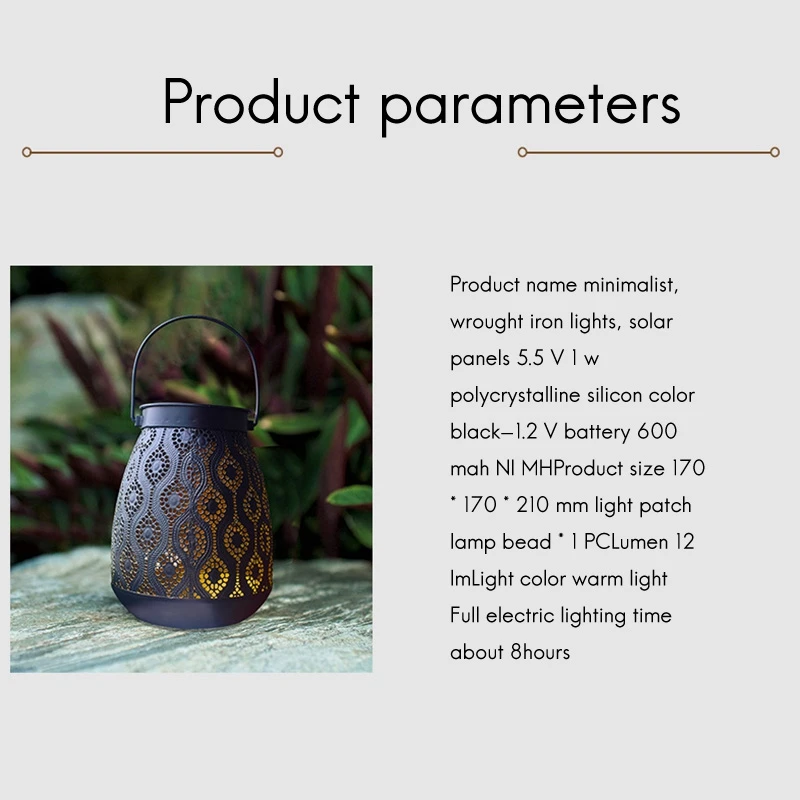 Product parameters

Product name minimalist, wrought iron lights, solar panels 5.5 V 1 w polycrystalline silicon color black—1.2 V battery 600 mah NI MHProduct size 170 * 170 * 210 mm light patch lamp bead * 1 PCLumen 12 lmLight color warm light Full electric lighting time about 8hours